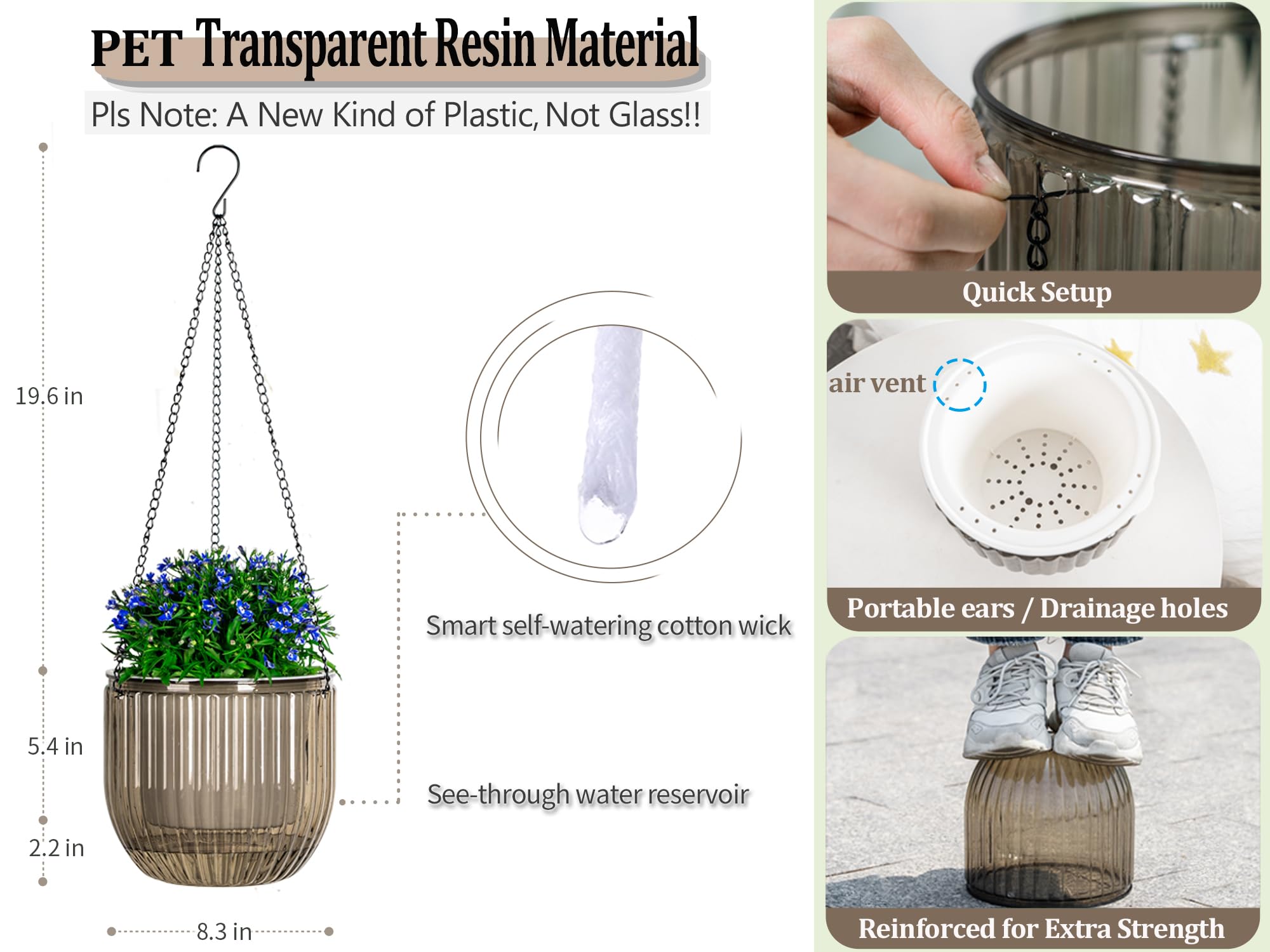 PET Transparent Resin Material

Pls Note: A New Kind of Plastic, Not Glass!!

19.6 in

5.4 in

2.2 in

8.3 in

Smart self-watering cotton wick

See-through water reservoir

Quick Setup

air vent

Portable ears / Drainage holes

Reinforced for Extra Strength